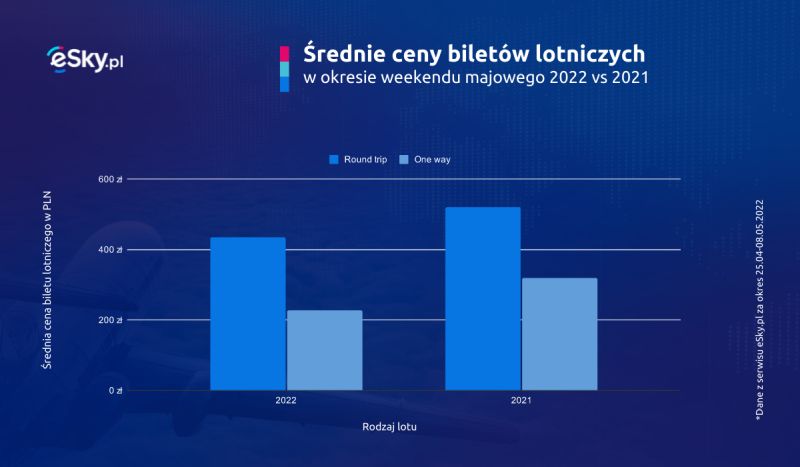 eSky.pl

Średnie ceny biletów lotniczych
w okresie weekendu majowego 2022 vs 2021

Round trip
One way

Średnia cena biletu lotniczego w PLN

600 zł
400 zł
200 zł
0 zł

2022
2021

Rodzaj lotu

*Dane z serwisu eSky.pl za okres 25.04-08.05.2022